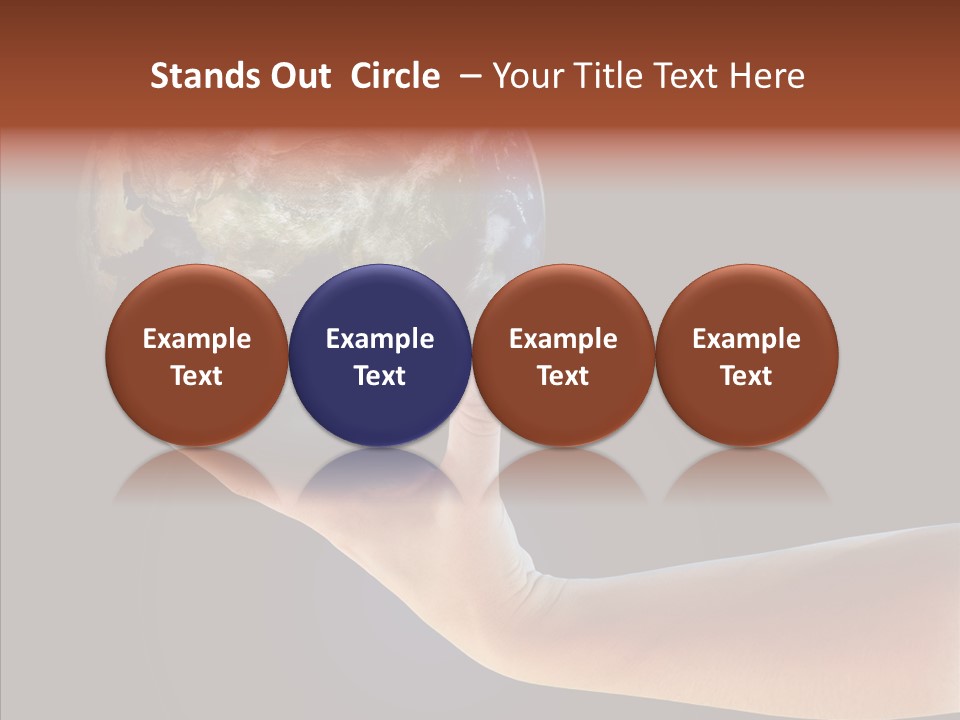 Stands Out Circle – Your Title Text Here

Example Text

Example Text

Example Text

Example Text